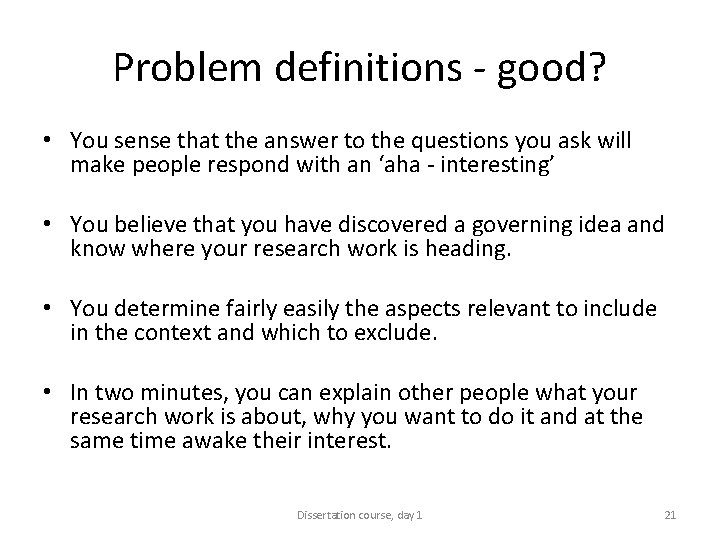 Problem definitions - good?

• You sense that the answer to the questions you ask will make people respond with an ‘aha - interesting’

• You believe that you have discovered a governing idea and know where your research work is heading.

• You determine fairly easily the aspects relevant to include in the context and which to exclude.

• In two minutes, you can explain other people what your research work is about, why you want to do it and at the same time awake their interest.

Dissertation course, day 1

21